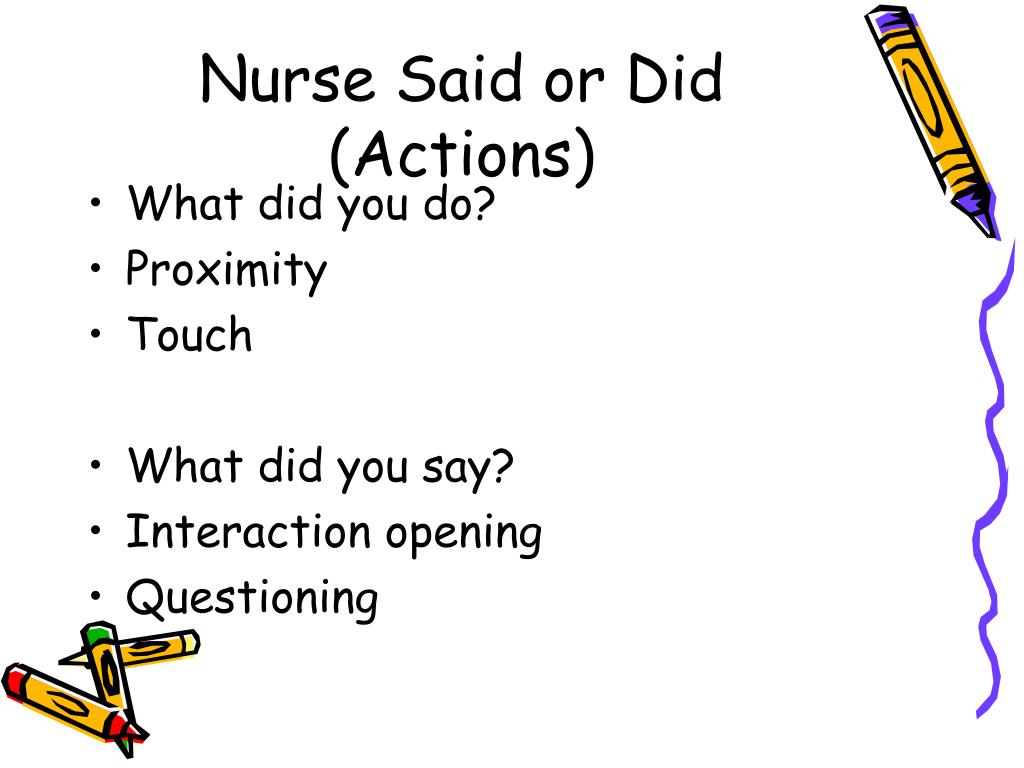 Nurse Said or Did (Actions)

• What did you do?
• Proximity
• Touch

• What did you say?
• Interaction opening
• Questioning